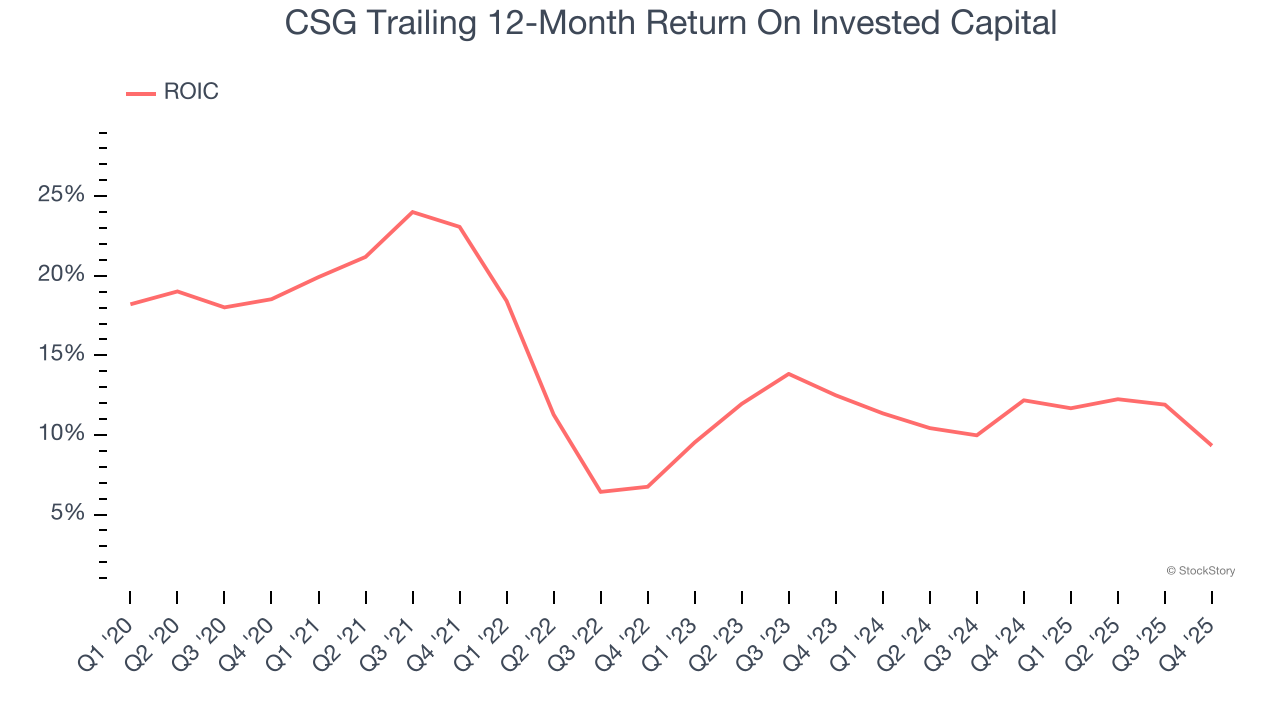 CSG Trailing 12-Month Return On Invested Capital

ROIC

25%
20%
15%
10%
5%

© StockStory

Q1 '20
Q2 '20
Q3 '20
Q4 '20
Q1 '21
Q2 '21
Q3 '21
Q4 '21
Q1 '22
Q2 '22
Q3 '22
Q4 '22
Q1 '23
Q2 '23
Q3 '23
Q4 '23
Q1 '24
Q2 '24
Q3 '24
Q4 '24
Q1 '25
Q2 '25
Q3 '25
Q4 '25